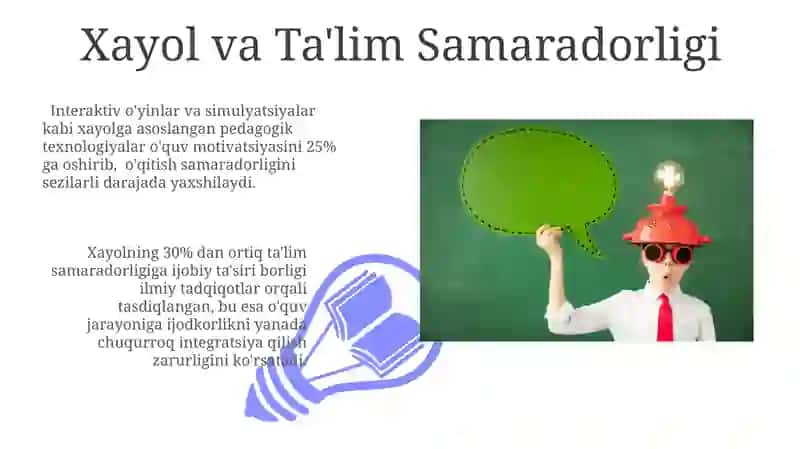 Xayol va Ta'lim Samaradorligi

Interaktiv o'yinlar va simulyatsiyalar kabi xayolga asoslangan pedagogik texnologiyalar o'quv motivatsiyasini 25% ga oshirib, o'qitish samaradorligini sezilarli darajada yaxshilaydi.

Xayolning 30% dan ortiq ta'lim samaradorligiga ijobiy ta'siri borligi ilmiy tadqiqotlar orqali tasdiqlangan, bu esa o'quv jarayoniga ijodkorlikni yanada chuqurroq integratsiya qilish zarurligini ko'rsatadi.